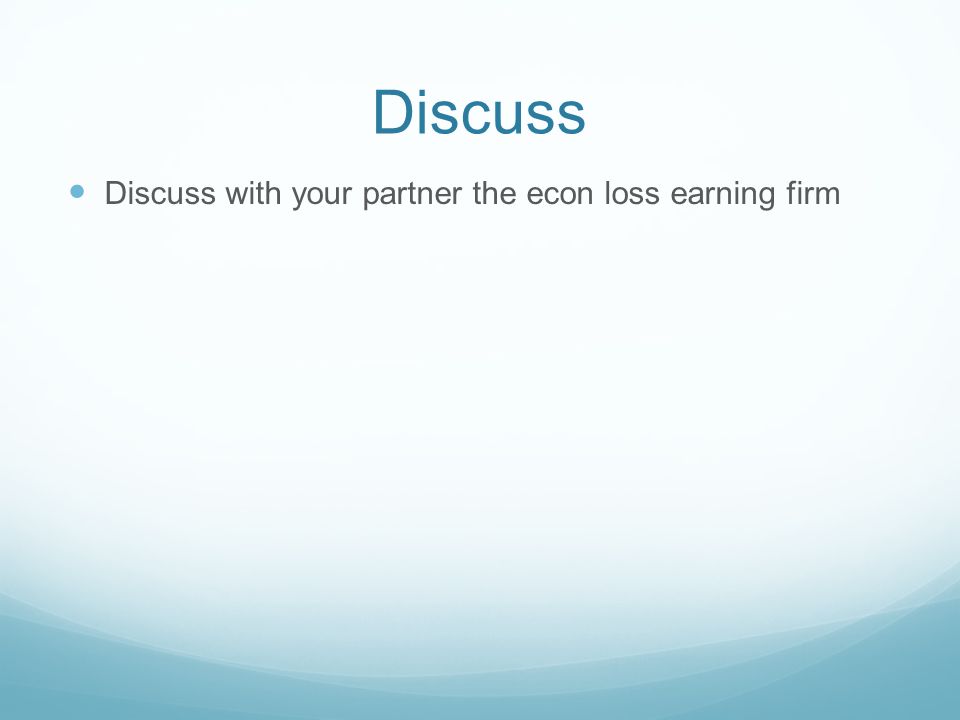 Discuss

Discuss with your partner the econ loss earning firm